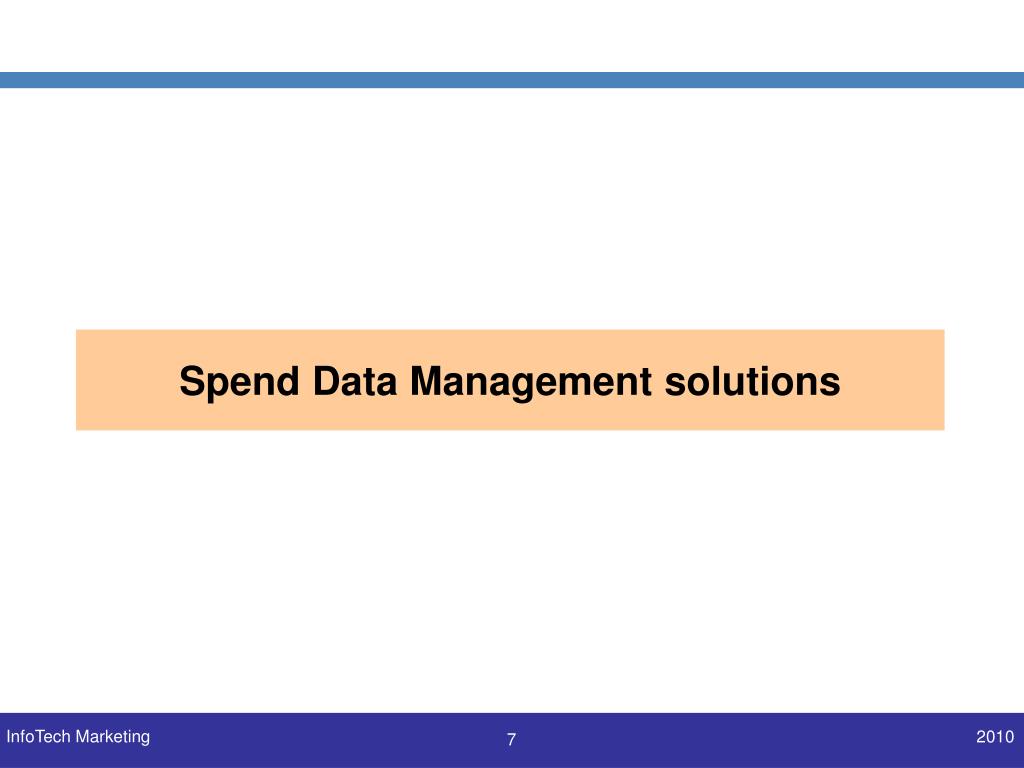 Spend Data Management solutions

InfoTech Marketing

7

2010